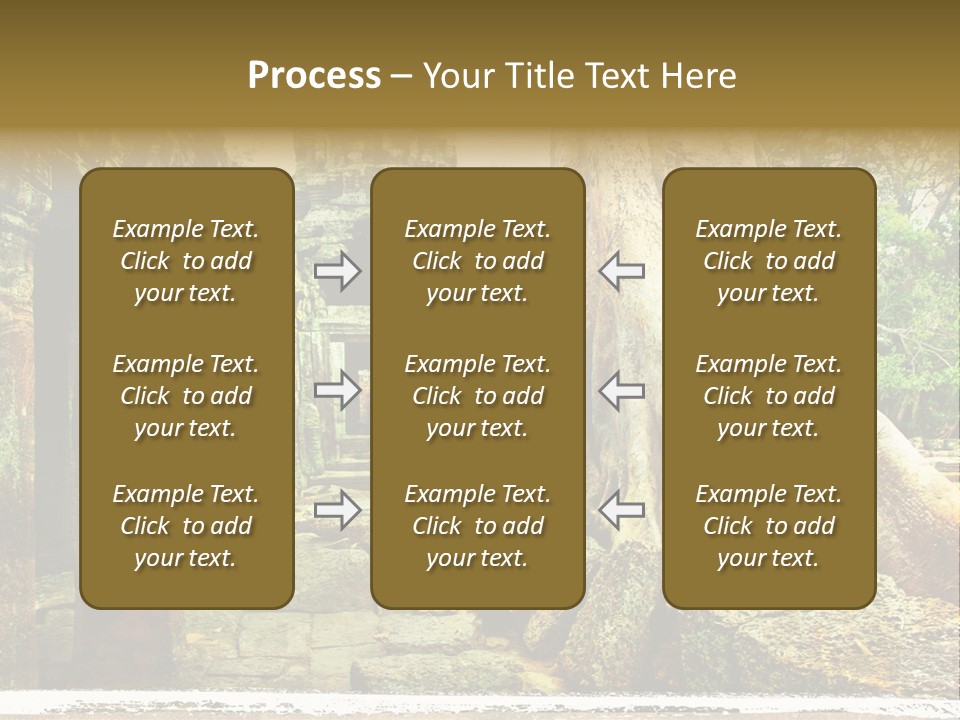 Process – Your Title Text Here

Example Text. Click to add your text.

Example Text. Click to add your text.

Example Text. Click to add your text.

Example Text. Click to add your text.

Example Text. Click to add your text.

Example Text. Click to add your text.

Example Text. Click to add your text.

Example Text. Click to add your text.

Example Text. Click to add your text.